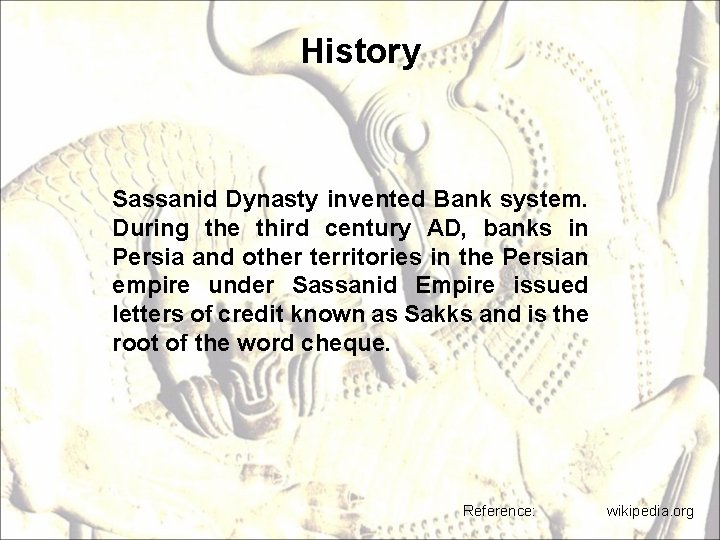 History

Sassanid Dynasty invented Bank system. During the third century AD, banks in Persia and other territories in the Persian empire under Sassanid Empire issued letters of credit known as Sakks and is the root of the word cheque.

Reference: wikipedia.org